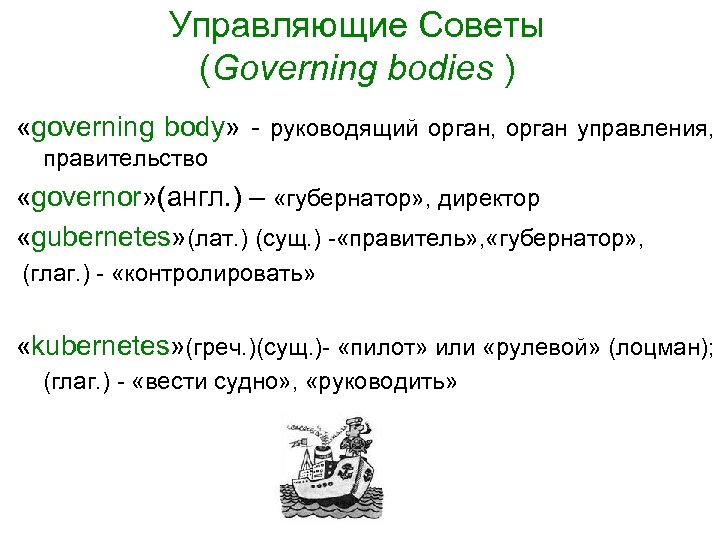 Управляющие Советы
(Governing bodies )

«governing body» - руководящий орган, орган управления, правительство

«governor»(англ.) – «губернатор», директор

«gubernetes»(лат.) (сущ.) -«правитель»,«губернатор», (глаг.) - «контролировать»

«kubernetes»(греч.)(сущ.)- «пилот» или «рулевой» (лоцман); (глаг.) - «вести судно», «руководить»